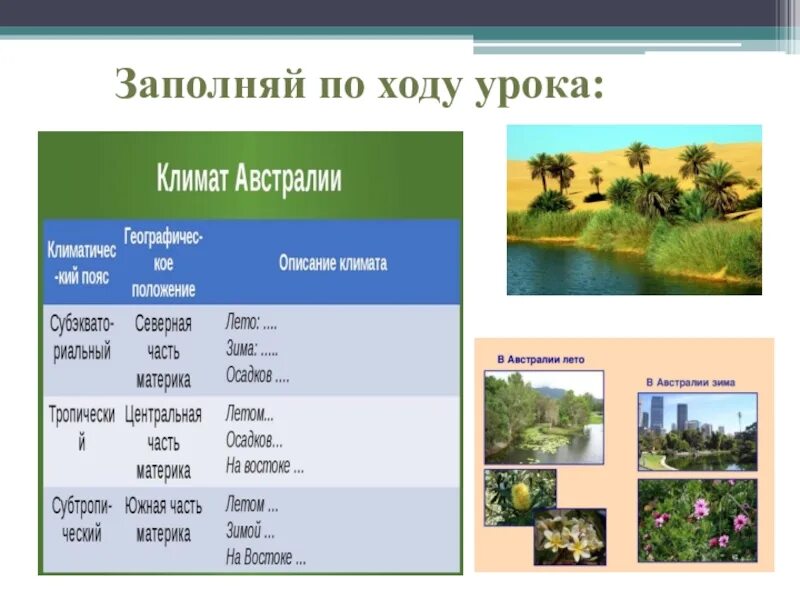 Заполняй по ходу урока:

Климат Австралии

| Климатичес-кий пояс | Географичес-кое положение | Описание климата |
|---|---|---|
| Субэкваториальный | Северная часть материка | Лето: .... Зима: ..... Осадков .... |
| Тропический | Центральная часть материка | Летом... Осадков... На востоке ... |
| Субтропический | Южная часть материка | Летом ... Зимой ... На Востоке ... |

В Австралии лето

В Австралии зима